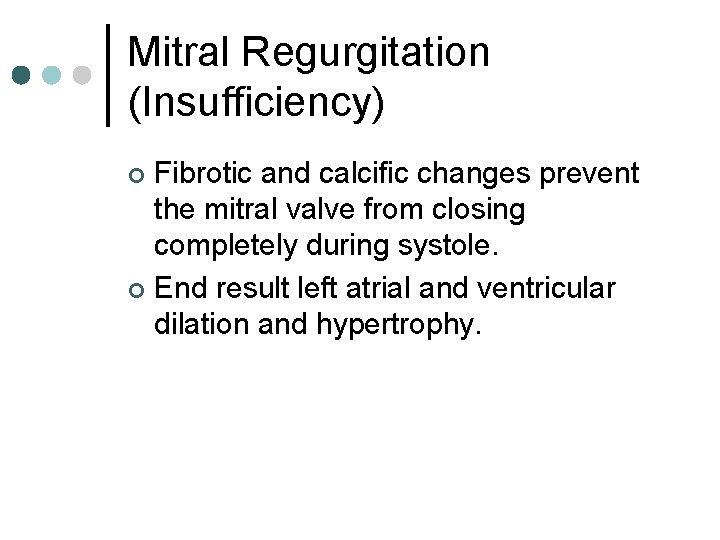 Mitral Regurgitation (Insufficiency)

Fibrotic and calcific changes prevent the mitral valve from closing completely during systole.

End result left atrial and ventricular dilation and hypertrophy.